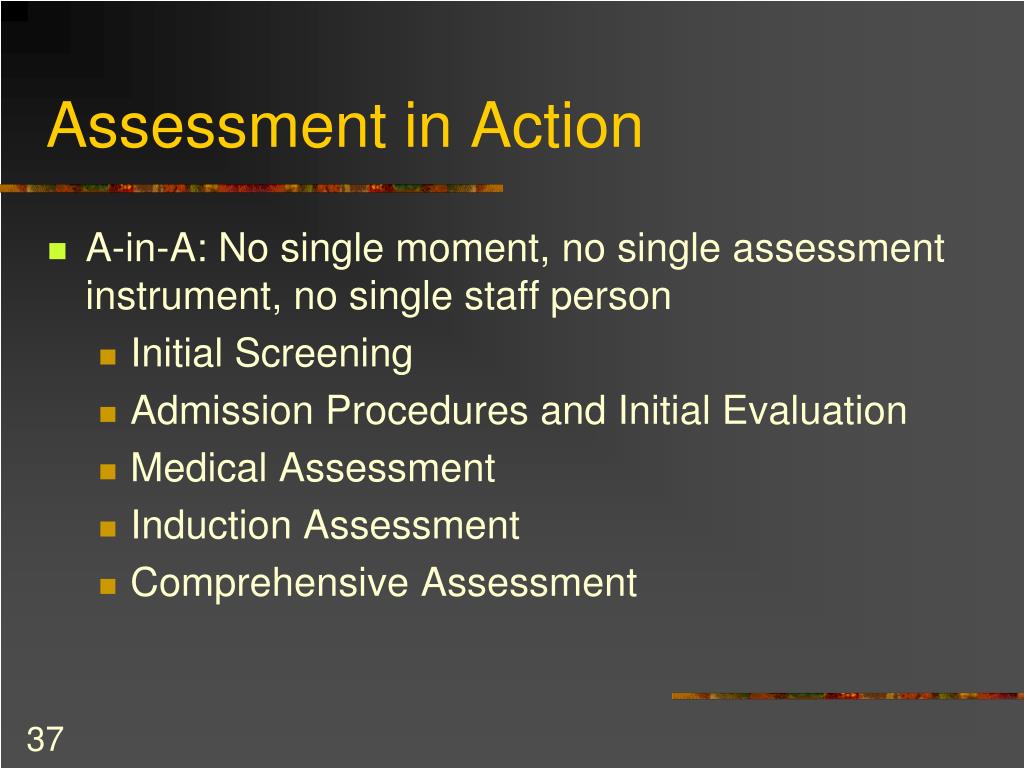 Assessment in Action

A-in-A: No single moment, no single assessment instrument, no single staff person

Initial Screening

Admission Procedures and Initial Evaluation

Medical Assessment

Induction Assessment

Comprehensive Assessment

37